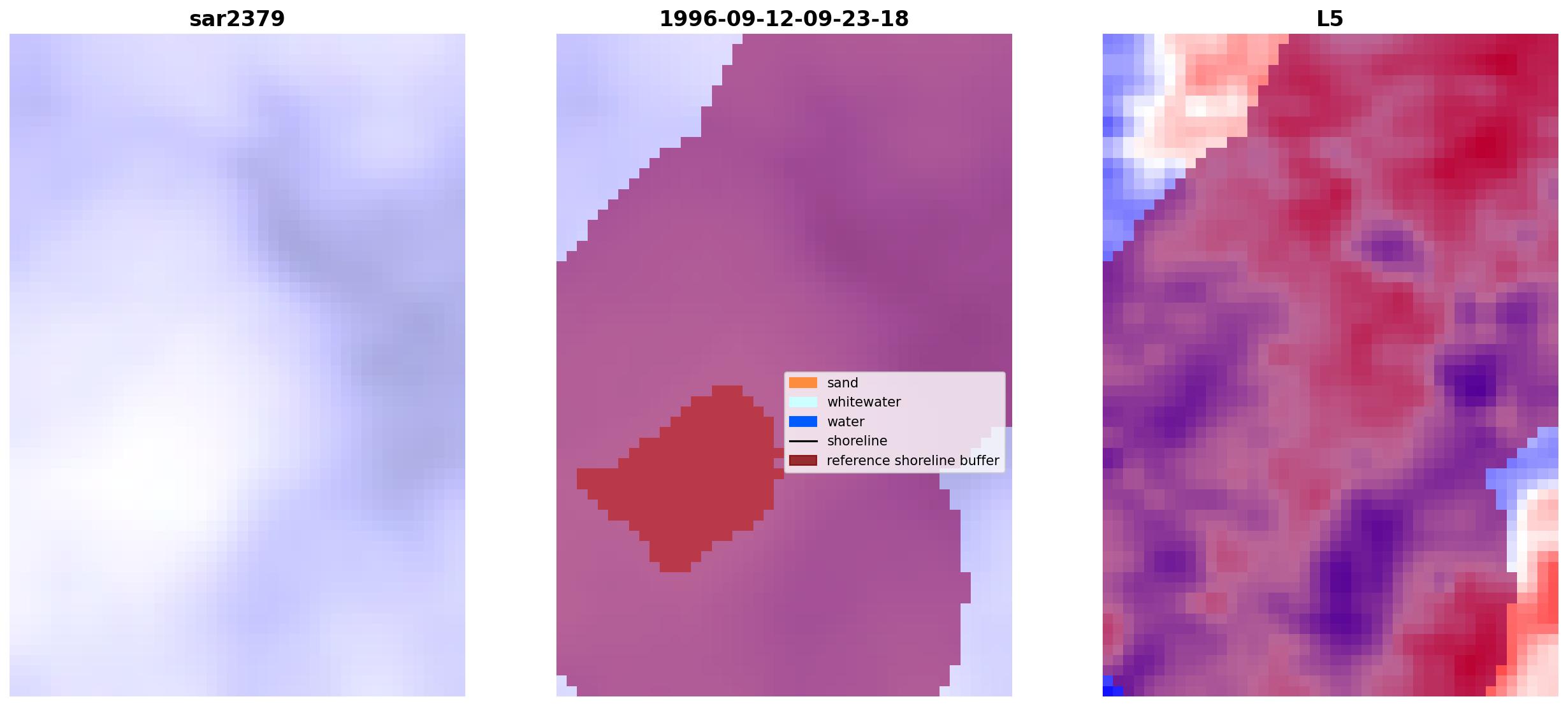 sar2379

1996-09-12-09-23-18

L5

sand
whitewater
water
shoreline
reference shoreline buffer